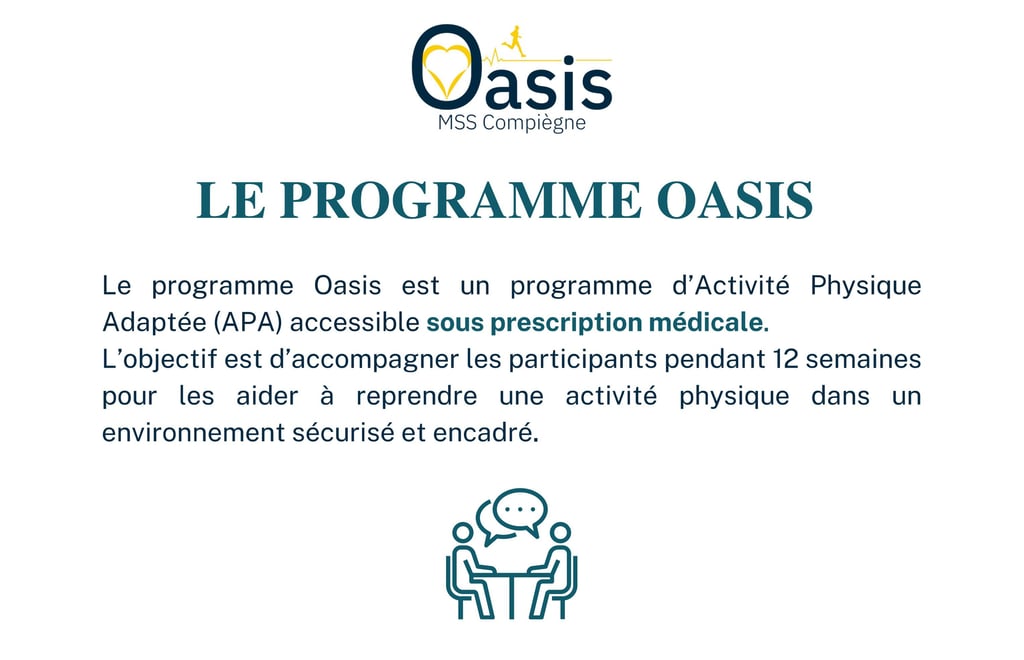 Oasis
MSS Compiègne

LE PROGRAMME OASIS

Le programme Oasis est un programme d'Activité Physique Adaptée (APA) accessible sous prescription médicale.
L'objectif est d'accompagner les participants pendant 12 semaines pour les aider à reprendre une activité physique dans un environnement sécurisé et encadré.